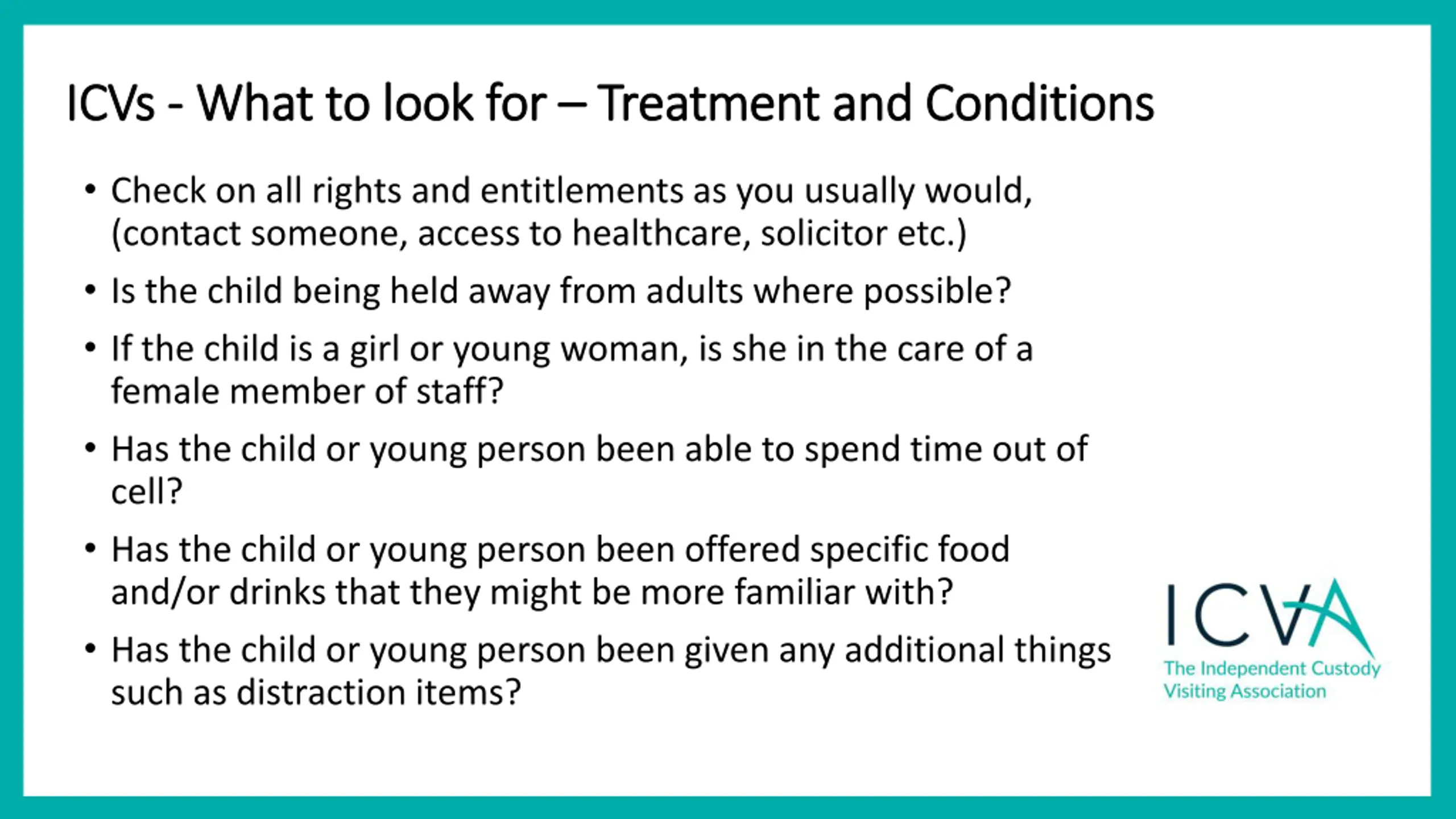 ICVs - What to look for – Treatment and Conditions

• Check on all rights and entitlements as you usually would, (contact someone, access to healthcare, solicitor etc.)
• Is the child being held away from adults where possible?
• If the child is a girl or young woman, is she in the care of a female member of staff?
• Has the child or young person been able to spend time out of cell?
• Has the child or young person been offered specific food and/or drinks that they might be more familiar with?
• Has the child or young person been given any additional things such as distraction items?

ICVA
The Independent Custody Visiting Association